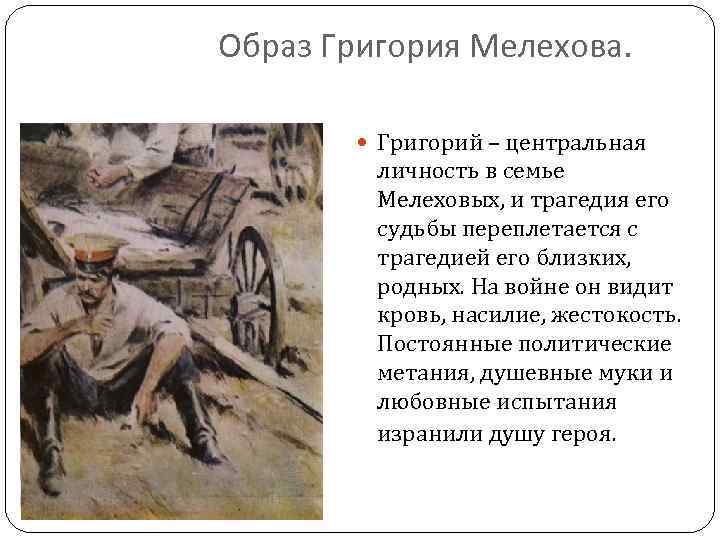 Образ Григория Мелехова.

Григорий – центральная личность в семье Мелеховых, и трагедия его судьбы переплетается с трагедией его близких, родных. На войне он видит кровь, насилие, жестокость. Постоянные политические метания, душевные муки и любовные испытания изранили душу героя.